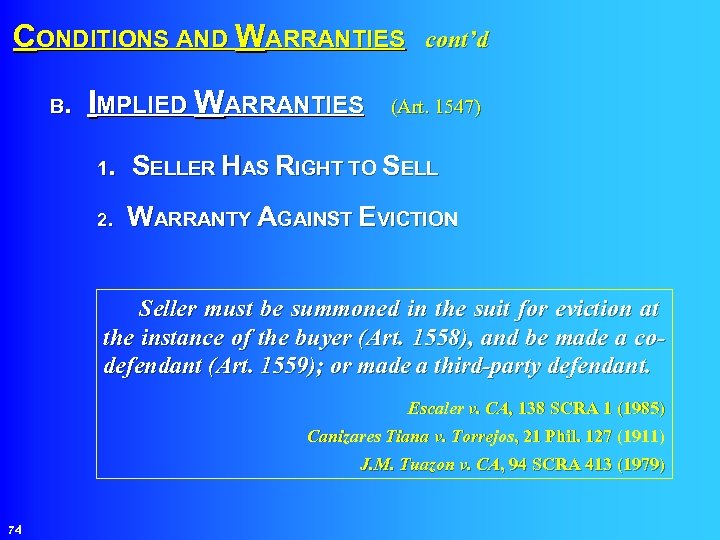 CONDITIONS AND WARRANTIES cont'd

B. IMPLIED WARRANTIES (Art. 1547)

1. SELLER HAS RIGHT TO SELL

2. WARRANTY AGAINST EVICTION

Seller must be summoned in the suit for eviction at the instance of the buyer (Art. 1558), and be made a co-defendant (Art. 1559); or made a third-party defendant.

Escaler v. CA, 138 SCRA 1 (1985)

Canizares Tiana v. Torrejos, 21 Phil. 127 (1911)

J.M. Tuazon v. CA, 94 SCRA 413 (1979)

74